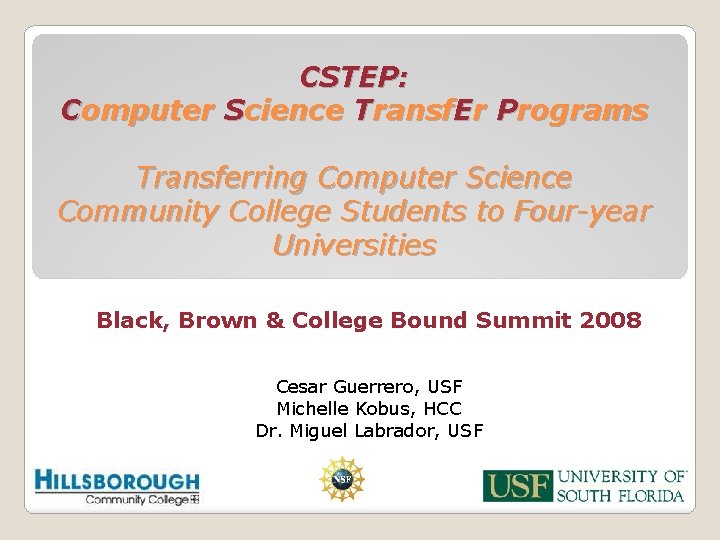 CSTEP:
Computer Science TransfEr Programs

Transferring Computer Science Community College Students to Four-year Universities

Black, Brown & College Bound Summit 2008

Cesar Guerrero, USF
Michelle Kobus, HCC
Dr. Miguel Labrador, USF

HILLSBOROUGH
Community College

NSF

USF UNIVERSITY OF SOUTH FLORIDA